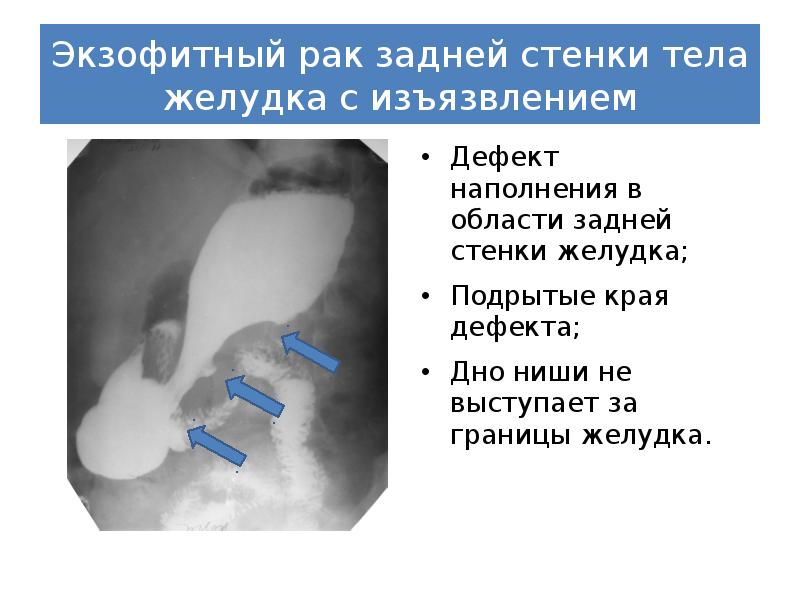 Экзофитный рак задней стенки тела желудка с изъязвлением

• Дефект наполнения в области задней стенки желудка;
• Подрытые края дефекта;
• Дно ниши не выступает за границы желудка.